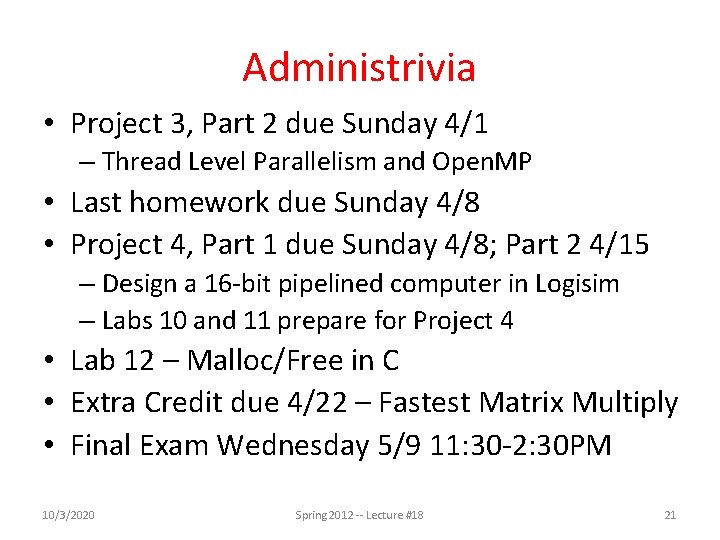 Administrivia

• Project 3, Part 2 due Sunday 4/1
– Thread Level Parallelism and OpenMP
• Last homework due Sunday 4/8
• Project 4, Part 1 due Sunday 4/8; Part 2 4/15
– Design a 16-bit pipelined computer in Logisim
– Labs 10 and 11 prepare for Project 4
• Lab 12 – Malloc/Free in C
• Extra Credit due 4/22 – Fastest Matrix Multiply
• Final Exam Wednesday 5/9 11:30-2:30PM

10/3/2020 Spring 2012 -- Lecture #18 21